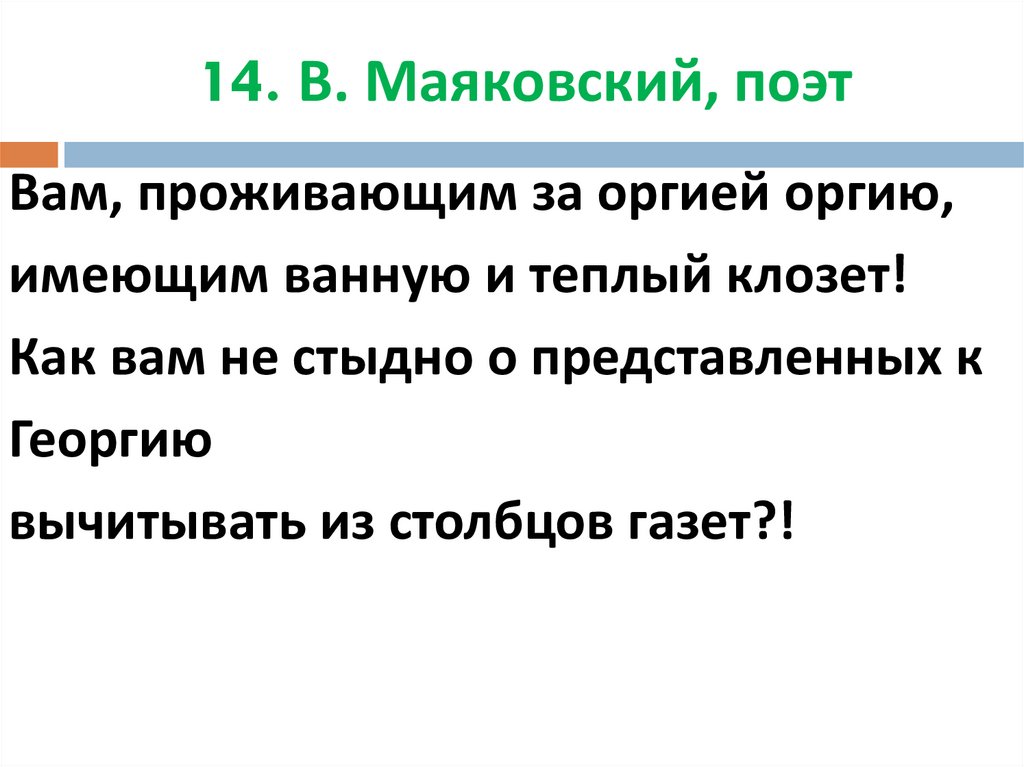 14. В. Маяковский, поэт

Вам, проживающим за оргией оргию,
имеющим ванную и теплый клозет!
Как вам не стыдно о представленных к Георгию
вычитывать из столбцов газет?!